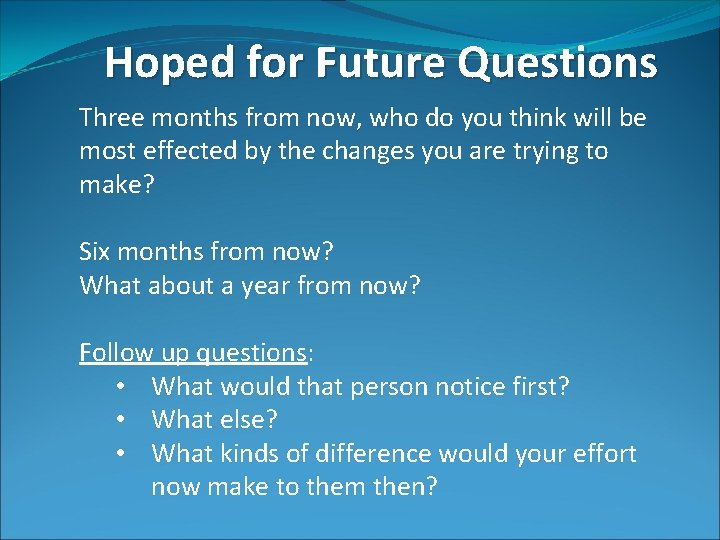 Hoped for Future Questions

Three months from now, who do you think will be most effected by the changes you are trying to make?

Six months from now?
What about a year from now?

Follow up questions:
• What would that person notice first?
• What else?
• What kinds of difference would your effort now make to them then?